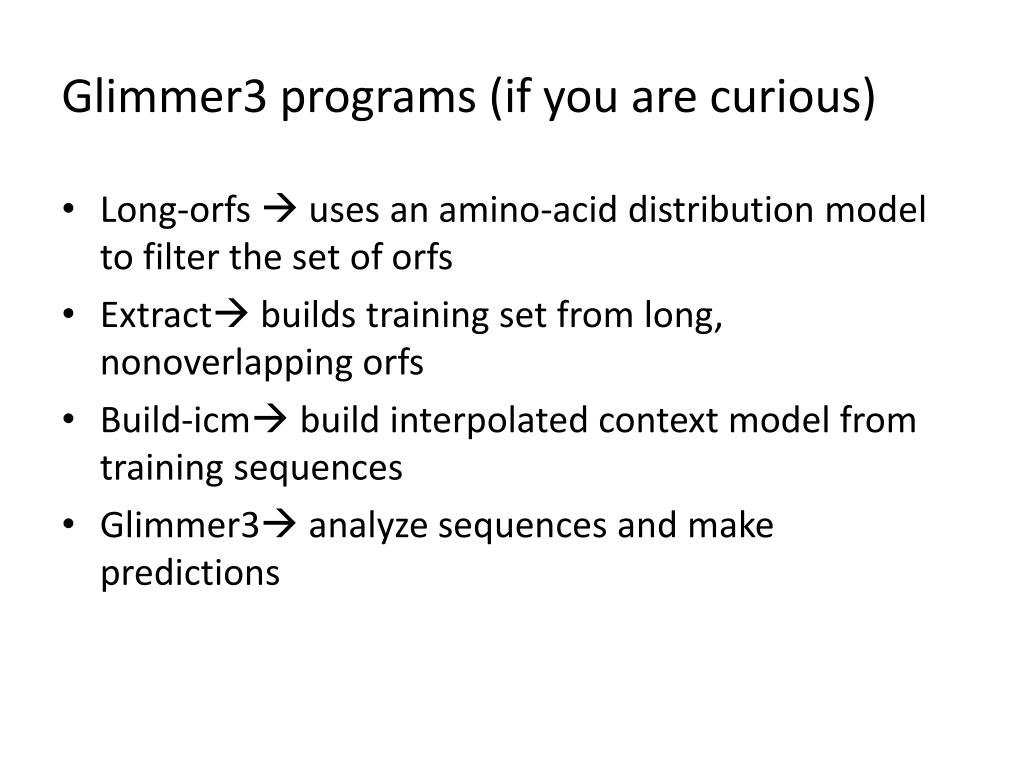 Glimmer3 programs (if you are curious)

• Long-orfs → uses an amino-acid distribution model to filter the set of orfs
• Extract→ builds training set from long, nonoverlapping orfs
• Build-icm→ build interpolated context model from training sequences
• Glimmer3→ analyze sequences and make predictions